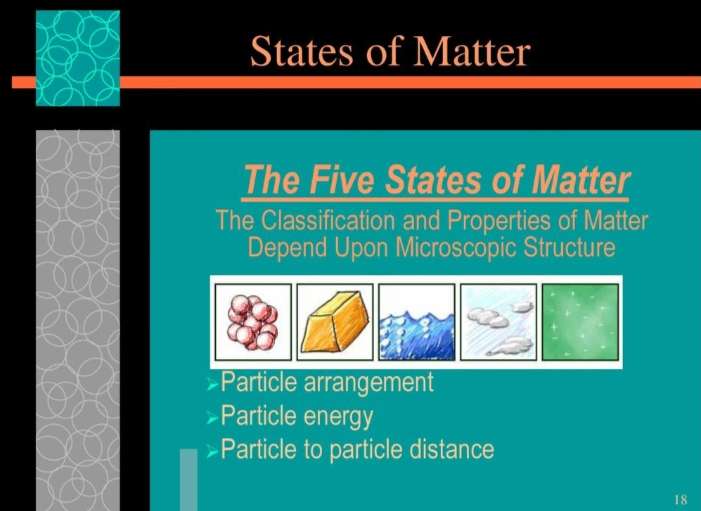 States of Matter

The Five States of Matter

The Classification and Properties of Matter Depend Upon Microscopic Structure

➢Particle arrangement
➢Particle energy
➢Particle to particle distance

18